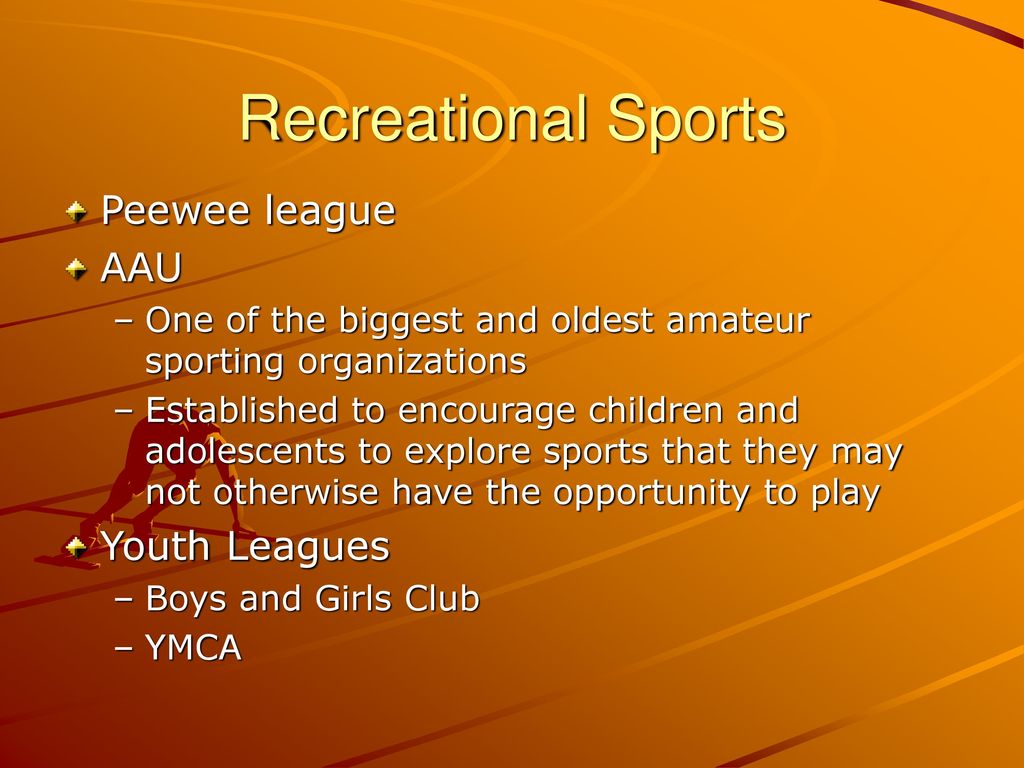 Recreational Sports

Peewee league

AAU

– One of the biggest and oldest amateur sporting organizations

– Established to encourage children and adolescents to explore sports that they may not otherwise have the opportunity to play

Youth Leagues

– Boys and Girls Club

– YMCA